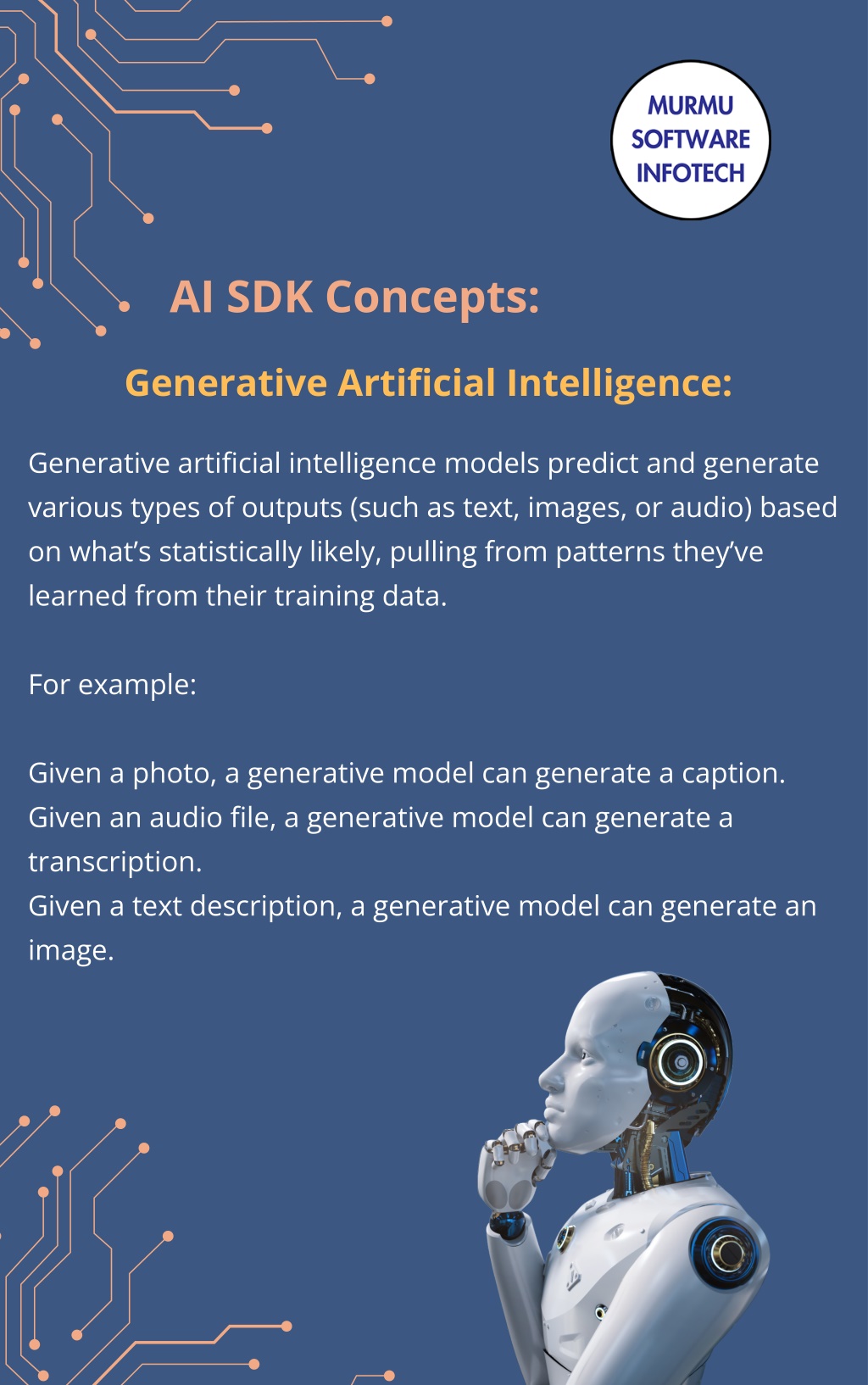 MURMU SOFTWARE INFOTECH

AI SDK Concepts:

Generative Artificial Intelligence:

Generative artificial intelligence models predict and generate various types of outputs (such as text, images, or audio) based on what's statistically likely, pulling from patterns they've learned from their training data.

For example:

Given a photo, a generative model can generate a caption.
Given an audio file, a generative model can generate a transcription.
Given a text description, a generative model can generate an image.